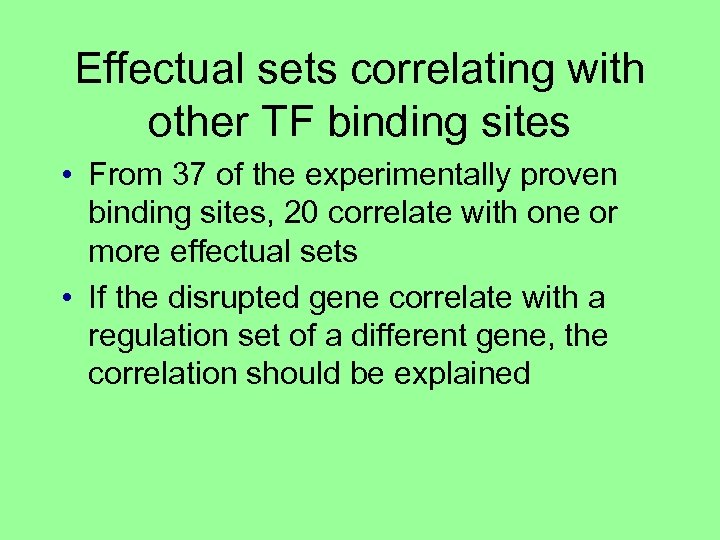 Effectual sets correlating with other TF binding sites

• From 37 of the experimentally proven binding sites, 20 correlate with one or more effectual sets

• If the disrupted gene correlate with a regulation set of a different gene, the correlation should be explained